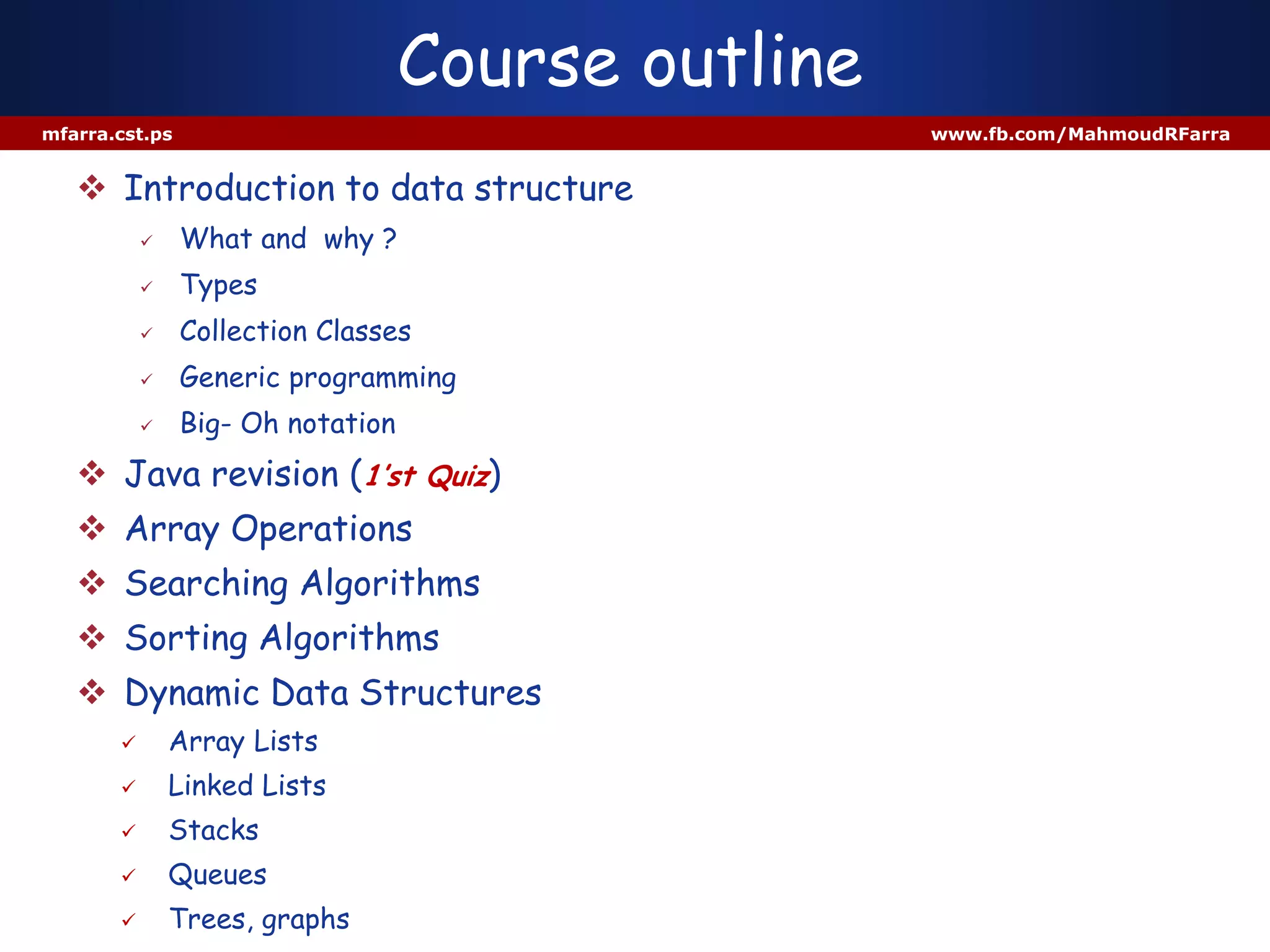 Course outline

mfarra.cst.ps

www.fb.com/MahmoudRFarra

❖ Introduction to data structure

✓ What and why ?

✓ Types

✓ Collection Classes

✓ Generic programming

✓ Big- Oh notation

❖ Java revision (1'st Quiz)

❖ Array Operations

❖ Searching Algorithms

❖ Sorting Algorithms

❖ Dynamic Data Structures

✓ Array Lists

✓ Linked Lists

✓ Stacks

✓ Queues

✓ Trees, graphs